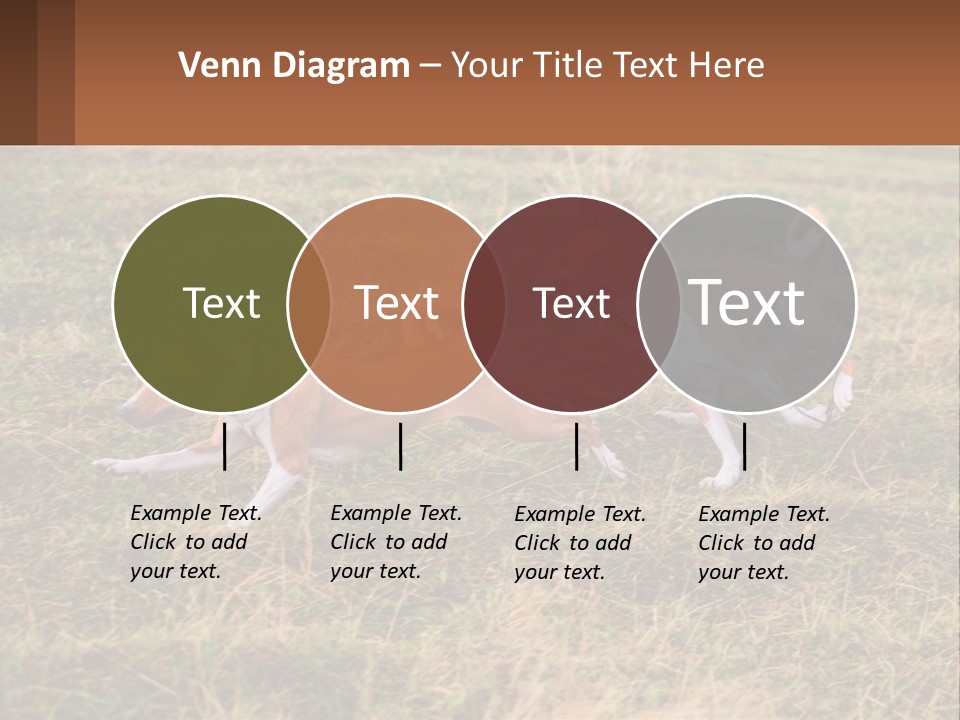 Venn Diagram – Your Title Text Here

Text

Text

Text

Text

Example Text. Click to add your text.

Example Text. Click to add your text.

Example Text. Click to add your text.

Example Text. Click to add your text.